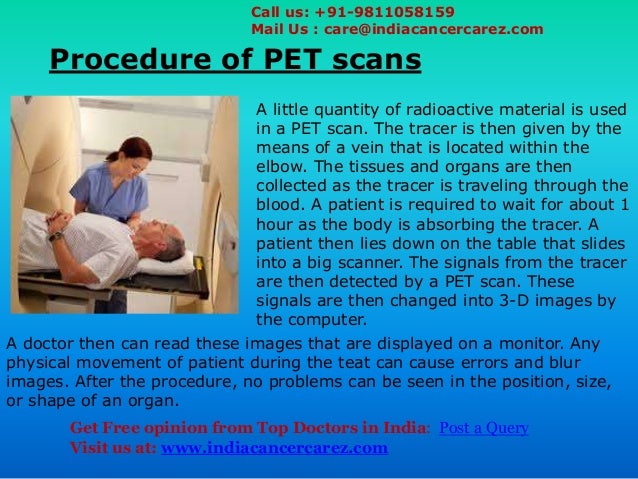 Call us: +91-9811058159
Mail Us : care@indiacancercarez.com

Procedure of PET scans

A little quantity of radioactive material is used in a PET scan. The tracer is then given by the means of a vein that is located within the elbow. The tissues and organs are then collected as the tracer is traveling through the blood. A patient is required to wait for about 1 hour as the body is absorbing the tracer. A patient then lies down on the table that slides into a big scanner. The signals from the tracer are then detected by a PET scan. These signals are then changed into 3-D images by the computer.

A doctor then can read these images that are displayed on a monitor. Any physical movement of patient during the teat can cause errors and blur images. After the procedure, no problems can be seen in the position, size, or shape of an organ.

Get Free opinion from Top Doctors in India: Post a Query
Visit us at: www.indiacancercarez.com